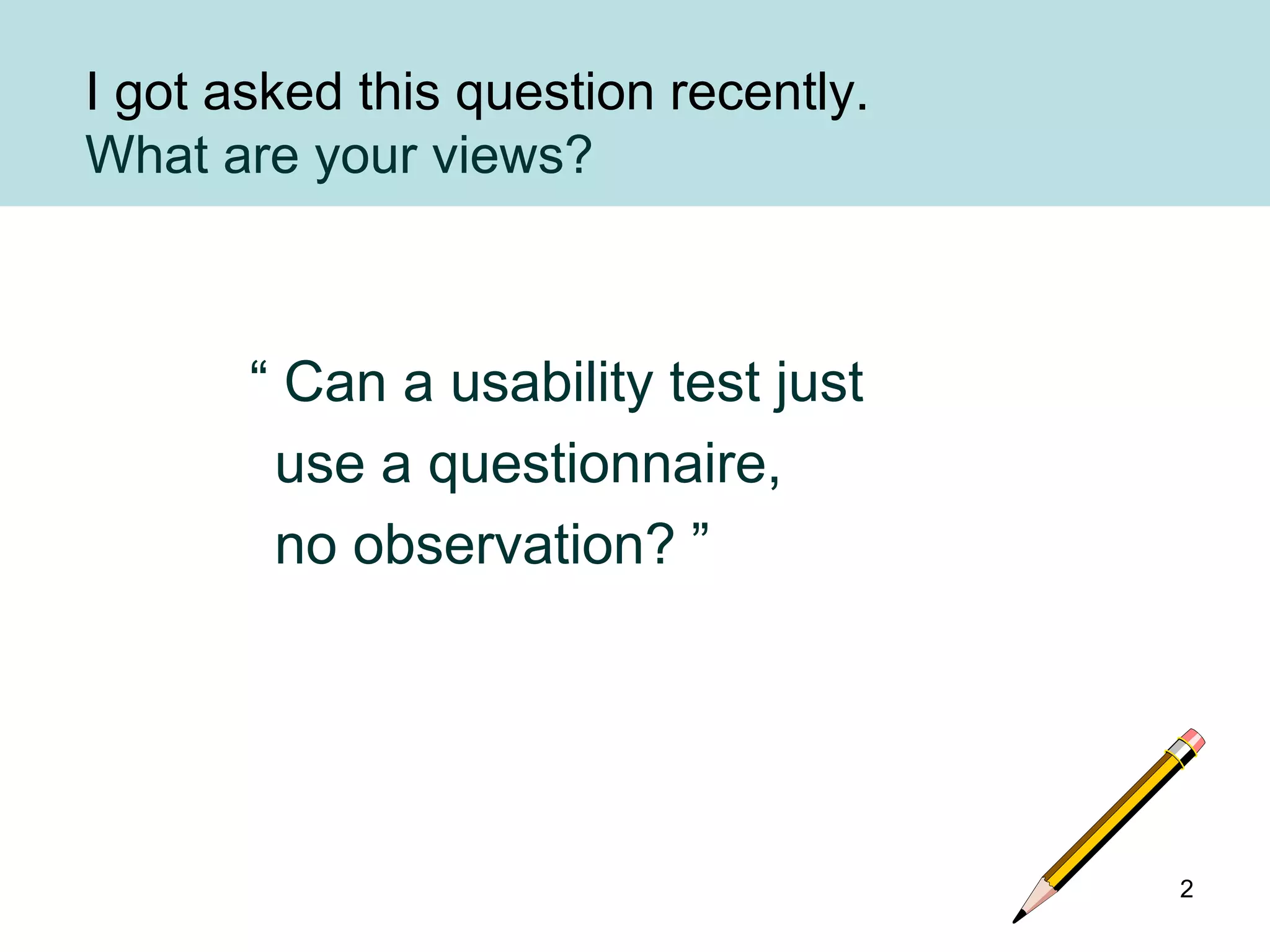 I got asked this question recently.
What are your views?

“ Can a usability test just use a questionnaire, no observation? ”

2